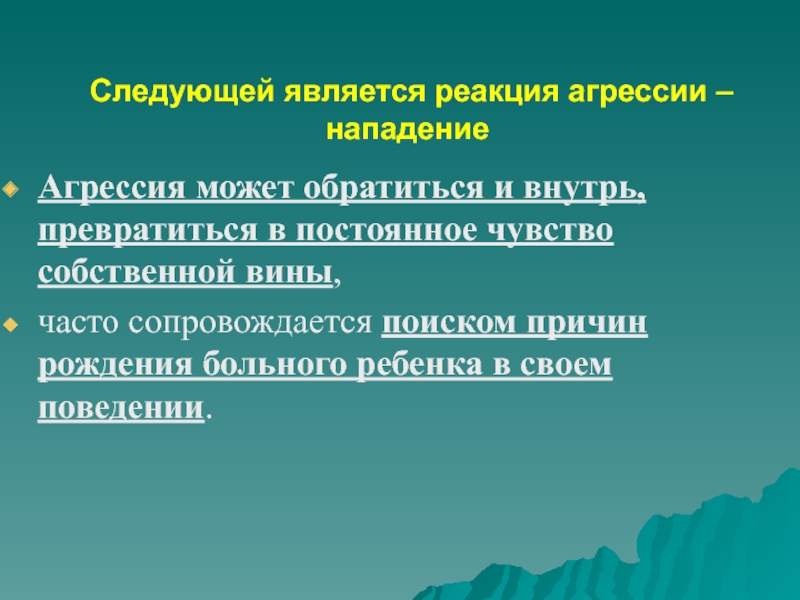 Следующей является реакция агрессии – нападение

Агрессия может обратиться и внутрь, превратиться в постоянное чувство собственной вины,

часто сопровождается поиском причин рождения больного ребенка в своем поведении.